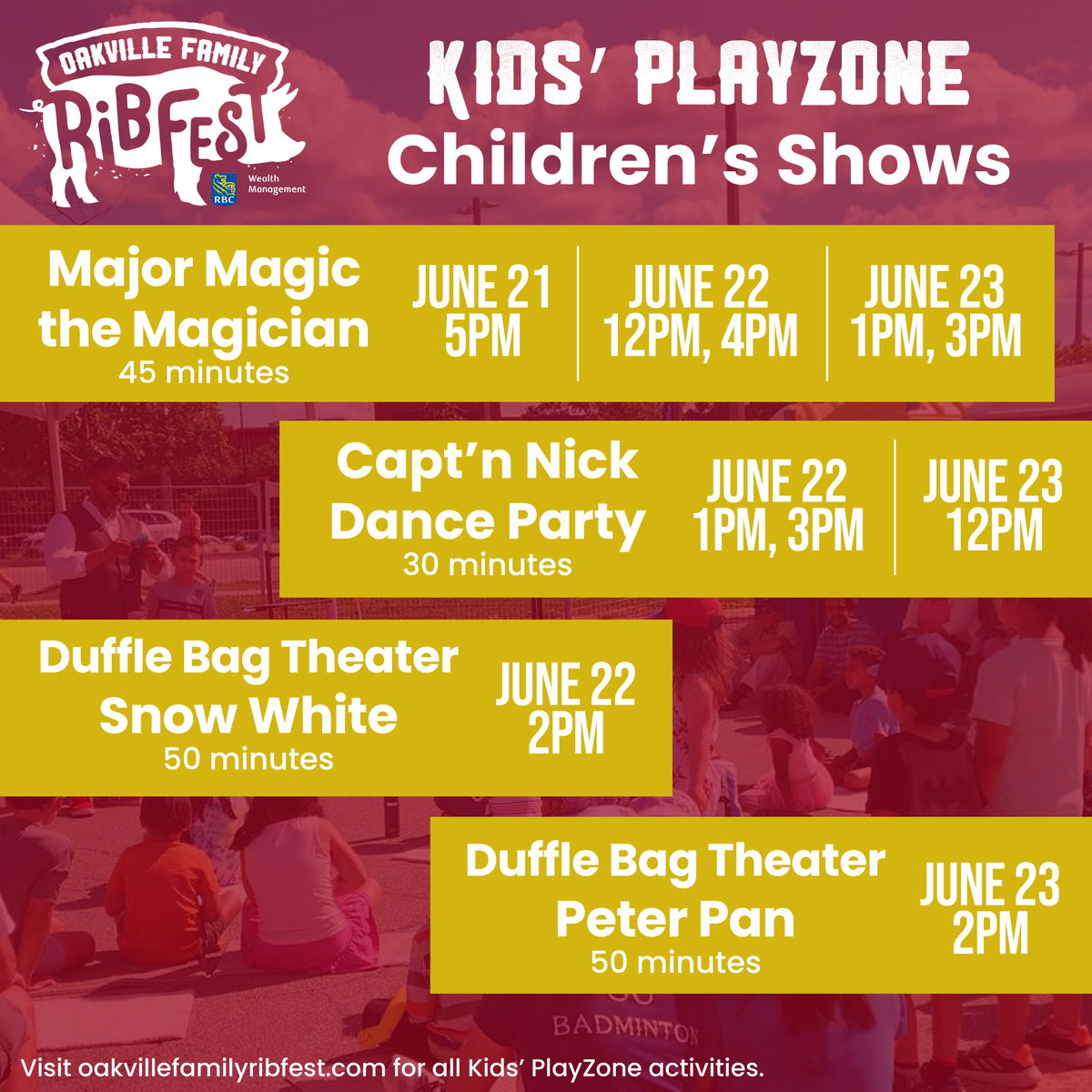 OAKVILLE FAMILY
RIBFEST
RBC Wealth Management

KIDS' PLAYZONE
Children's Shows

Major Magic the Magician
45 minutes

JUNE 21
5PM

JUNE 22
12PM, 4PM

JUNE 23
1PM, 3PM

Capt'n Nick Dance Party
30 minutes

JUNE 22
1PM, 3PM

JUNE 23
12PM

Duffle Bag Theater Snow White
50 minutes

JUNE 22
2PM

Duffle Bag Theater Peter Pan
50 minutes

JUNE 23
2PM

BADMINTON

Visit oakvillefamilyribfest.com for all Kids' PlayZone activities.